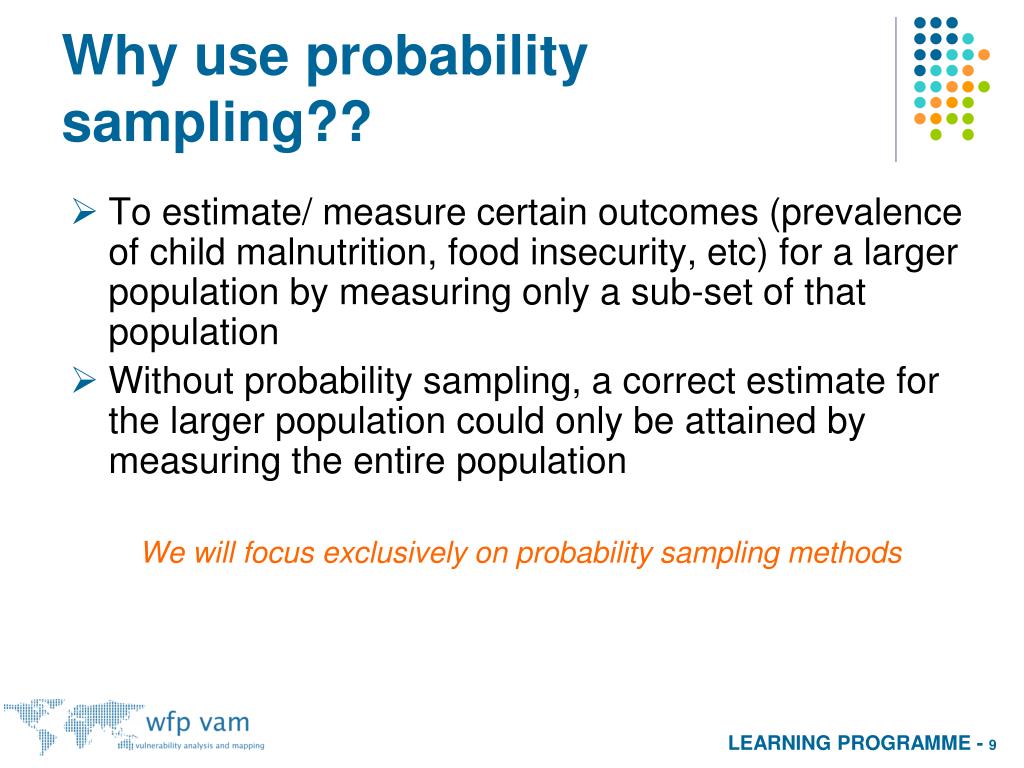 Why use probability sampling??

➢ To estimate/ measure certain outcomes (prevalence of child malnutrition, food insecurity, etc) for a larger population by measuring only a sub-set of that population
➢ Without probability sampling, a correct estimate for the larger population could only be attained by measuring the entire population

We will focus exclusively on probability sampling methods

wfp vam
vulnerability analysis and mapping

LEARNING PROGRAMME - 9